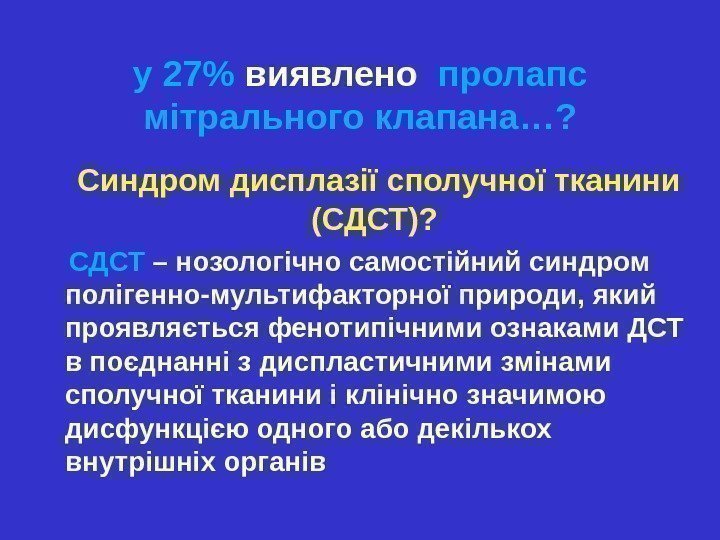 у 27% виявлено пролапс мітрального клапана…?

Синдром дисплазії сполучної тканини (СДСТ)?

СДСТ – нозологічно самостійний синдром полігенно-мультифакторної природи, який проявляється фенотипічними ознаками ДСТ в поєднанні з диспластичними змінами сполучної тканини і клінічно значимою дисфункцією одного або декількох внутрішніх органів